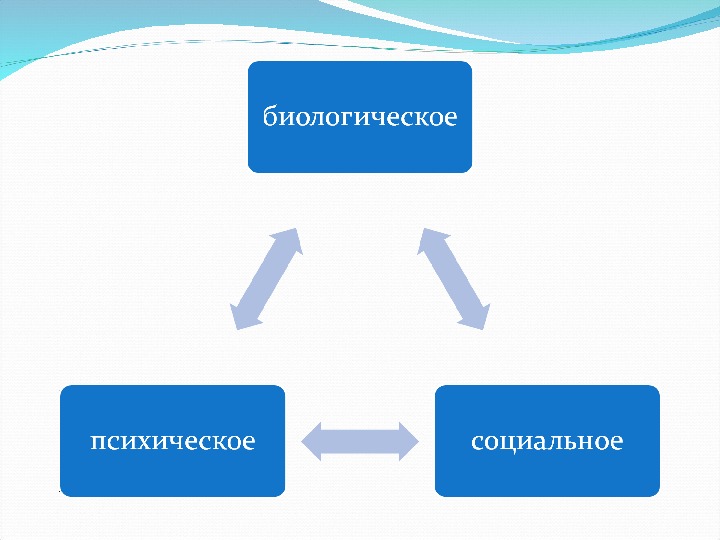 биологическое

психическое

социальное